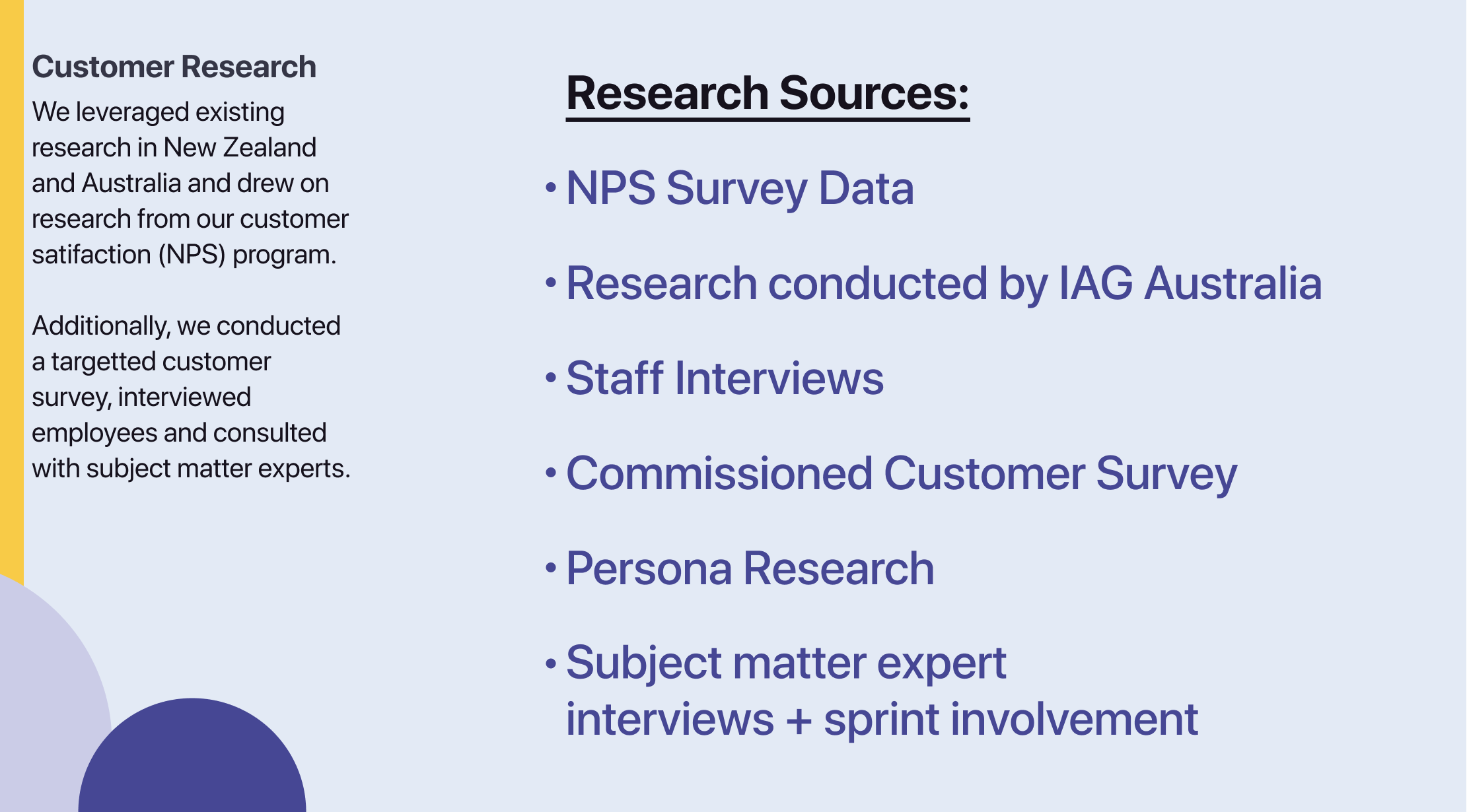 Customer Research
We leveraged existing research in New Zealand and Australia and drew on research from our customer satifaction (NPS) program.

Additionally, we conducted a targetted customer survey, interviewed employees and consulted with subject matter experts.

Research Sources:

• NPS Survey Data
• Research conducted by IAG Australia
• Staff Interviews
• Commissioned Customer Survey
• Persona Research
• Subject matter expert interviews + sprint involvement